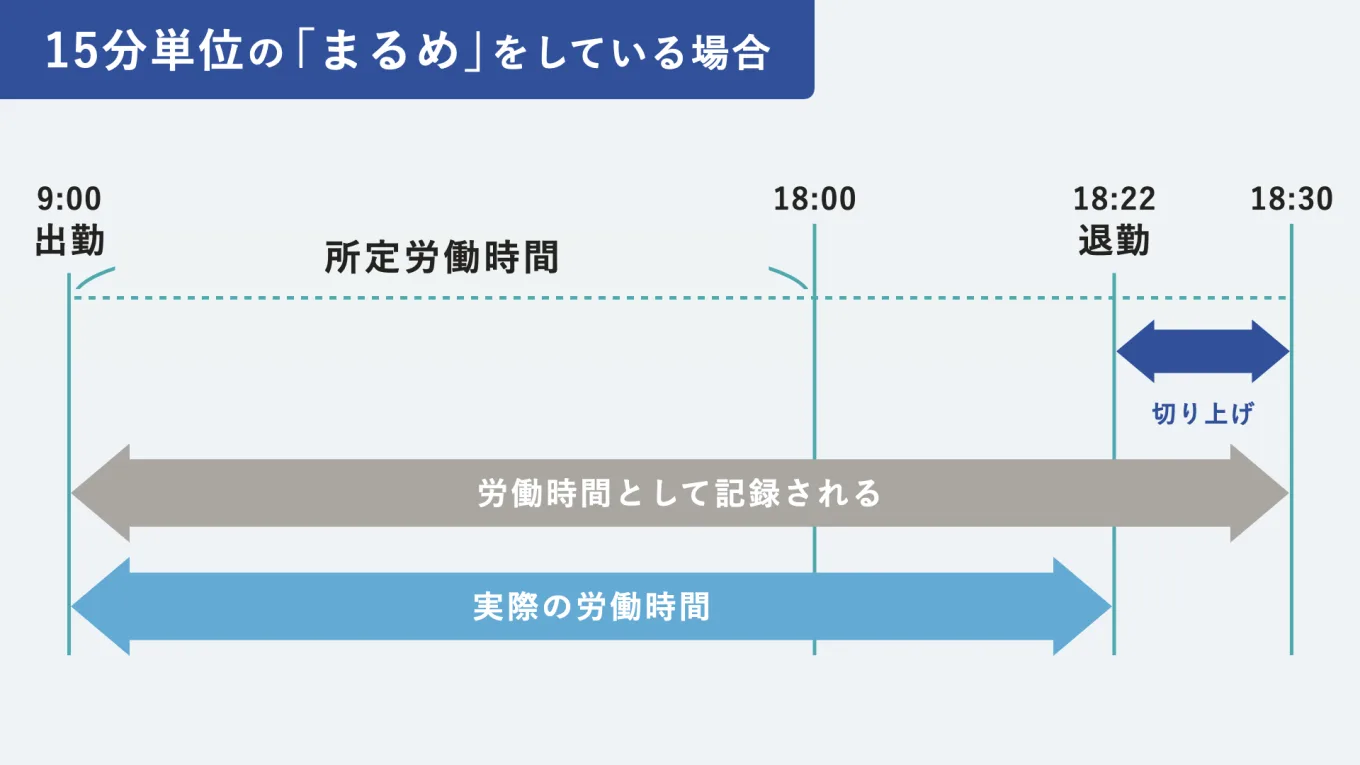 15分単位の「まるめ」をしている場合

9:00
出勤

所定労働時間

18:00

18:22
退勤

18:30

切り上げ

労働時間として記録される

実際の労働時間